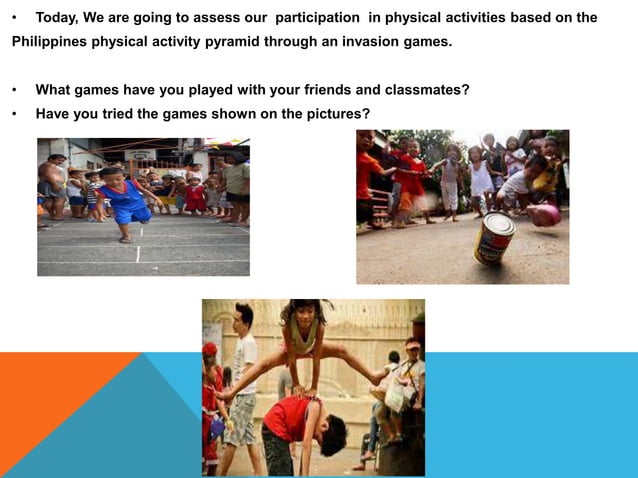 • Today, We are going to assess our participation in physical activities based on the Philippines physical activity pyramid through an invasion games.

• What games have you played with your friends and classmates?
• Have you tried the games shown on the pictures?